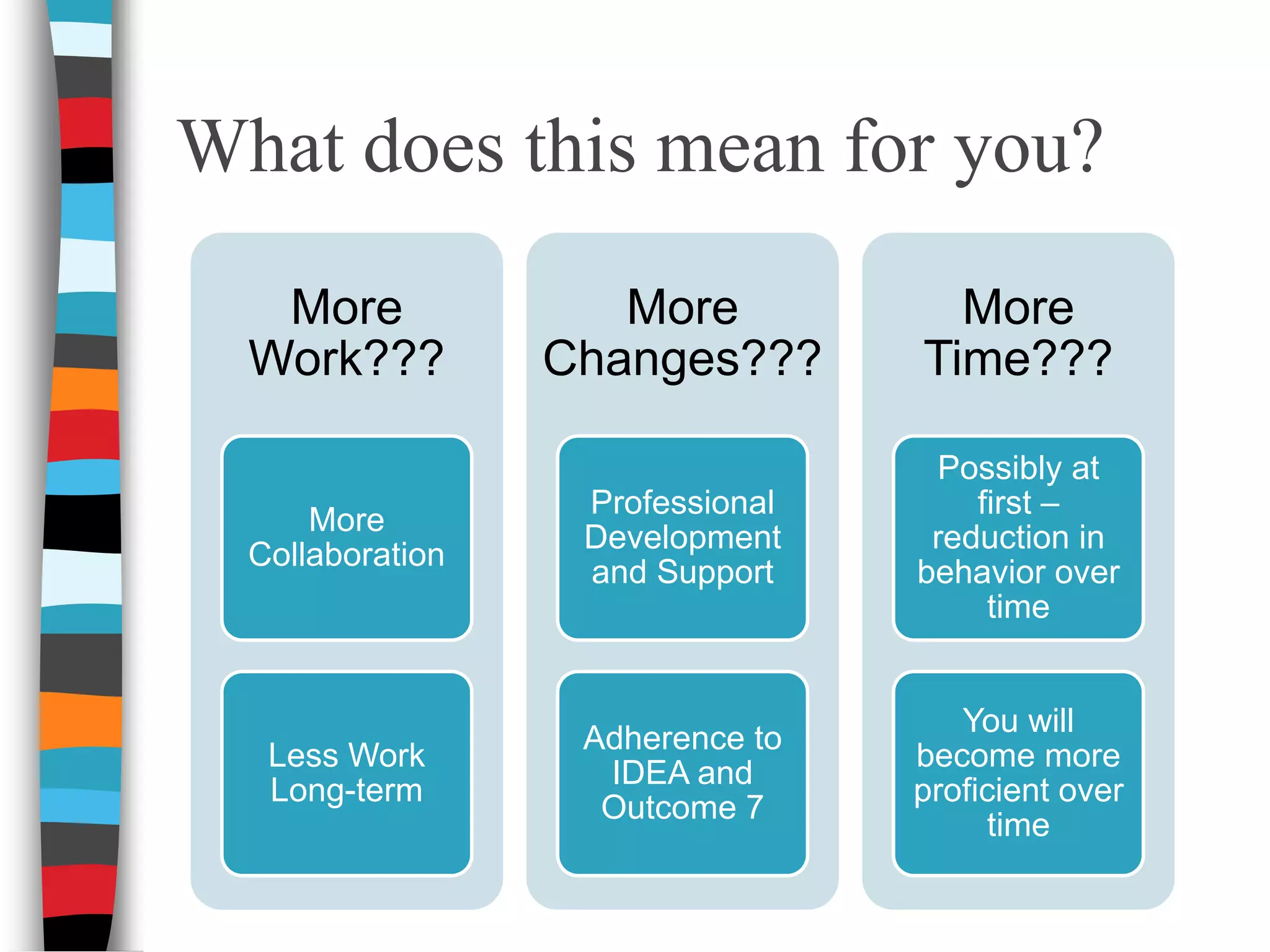 What does this mean for you?

More Work???

More Collaboration

Less Work Long-term

More Changes???

Professional Development and Support

Adherence to IDEA and Outcome 7

More Time???

Possibly at first – reduction in behavior over time

You will become more proficient over time